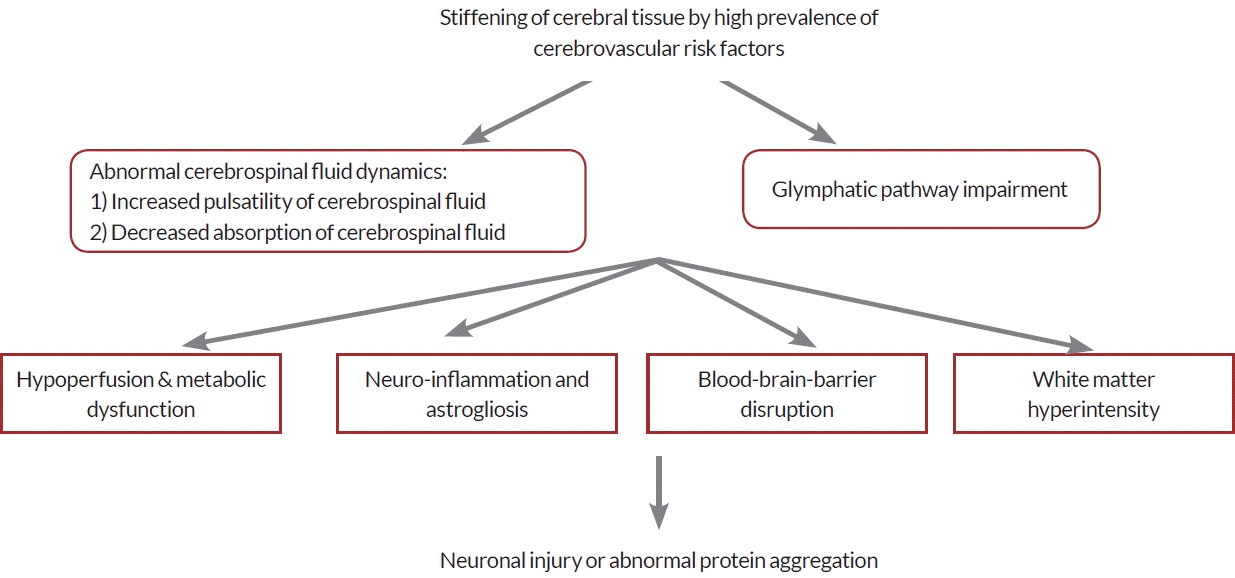 Stiffening of cerebral tissue by high prevalence of cerebrovascular risk factors

Abnormal cerebrospinal fluid dynamics:
1) Increased pulsatility of cerebrospinal fluid
2) Decreased absorption of cerebrospinal fluid

Glymphatic pathway impairment

Hypoperfusion & metabolic dysfunction

Neuro-inflammation and astrogliosis

Blood-brain-barrier disruption

White matter hyperintensity

Neuronal injury or abnormal protein aggregation